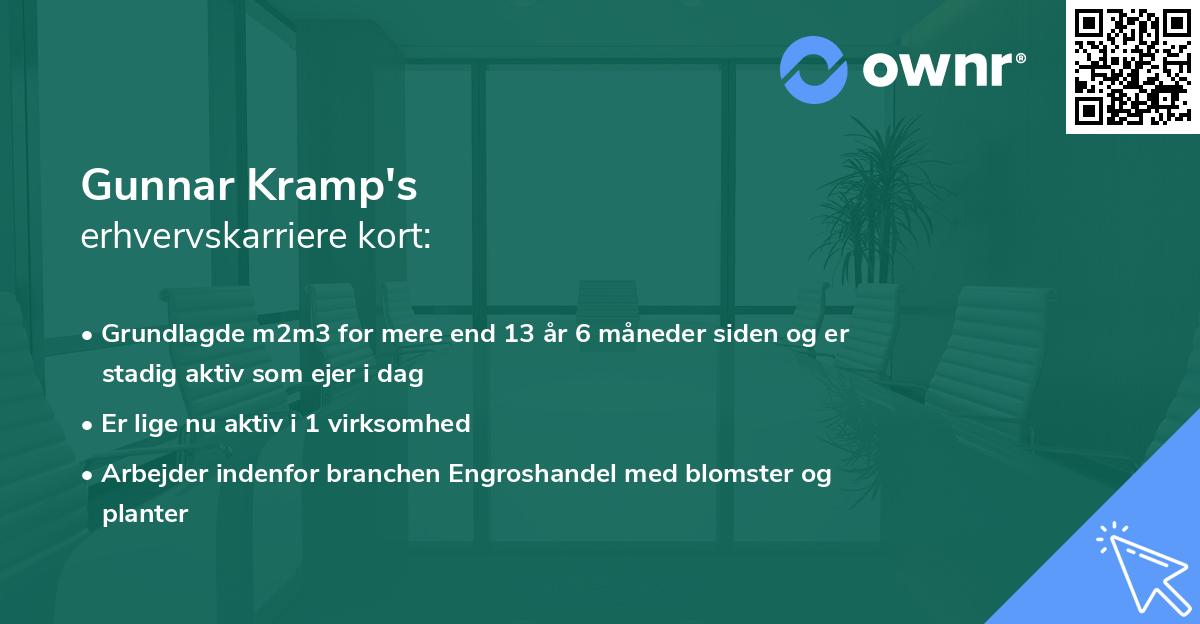 ownr®

Gunnar Kramp's
erhvervskarriere kort:

• Grundlagde m2m3 for mere end 13 år 6 måneder siden og er stadig aktiv som ejer i dag

• Er lige nu aktiv i 1 virksomhed

• Arbejder indenfor branchen Engroshandel med blomster og planter